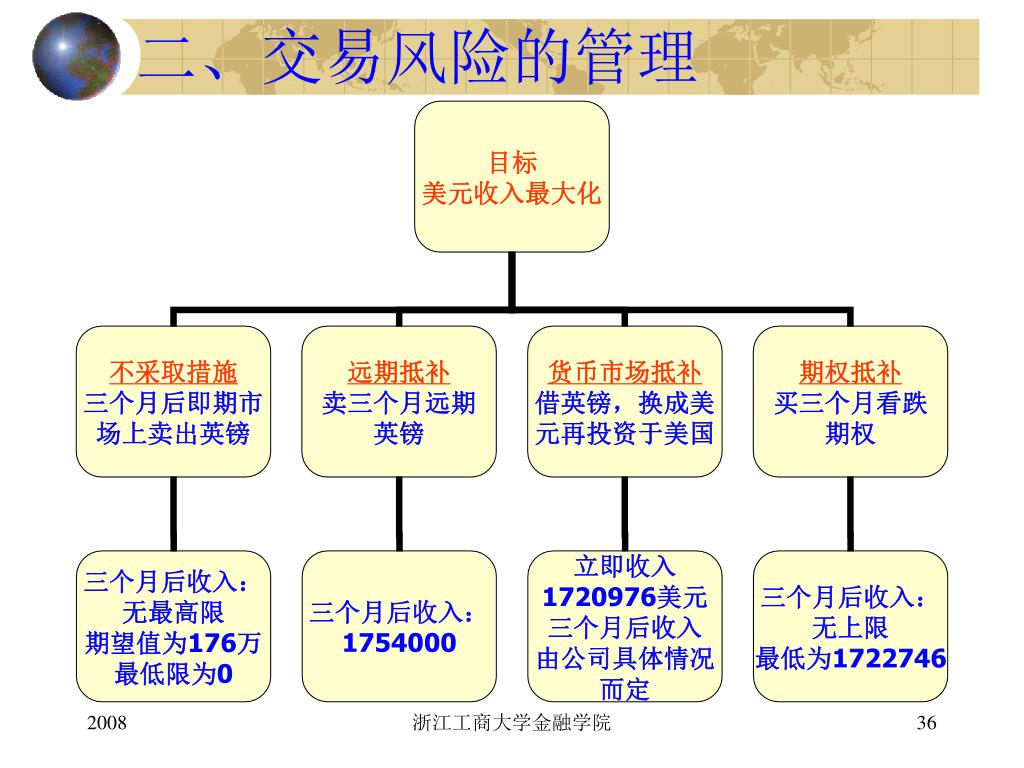 二、交易风险的管理

目标
美元收入最大化

不采取措施
三个月后即期市场上卖出英镑

远期抵补
卖三个月远期英镑

货币市场抵补
借英镑，换成美元再投资于美国

期权抵补
买三个月看跌期权

三个月后收入：
无最高限
期望值为176万
最低限为0

三个月后收入：
1754000

立即收入
1720976美元
三个月后收入
由公司具体情况而定

三个月后收入：
无上限
最低为1722746

2008

浙江工商大学金融学院

36